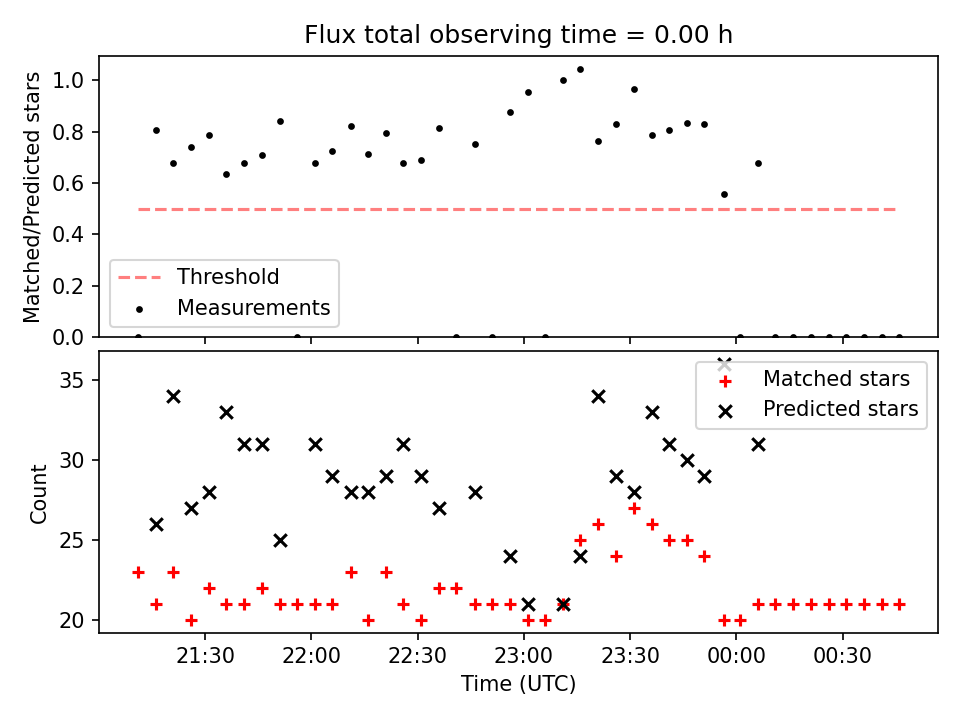 Flux total observing time = 0.00 h

Matched/Predicted stars

1.0
0.8
0.6
0.4
0.2
0.0

Threshold
Measurements

Count

35
30
25
20

Matched stars
Predicted stars

21:30
22:00
22:30
23:00
23:30
00:00
00:30

Time (UTC)